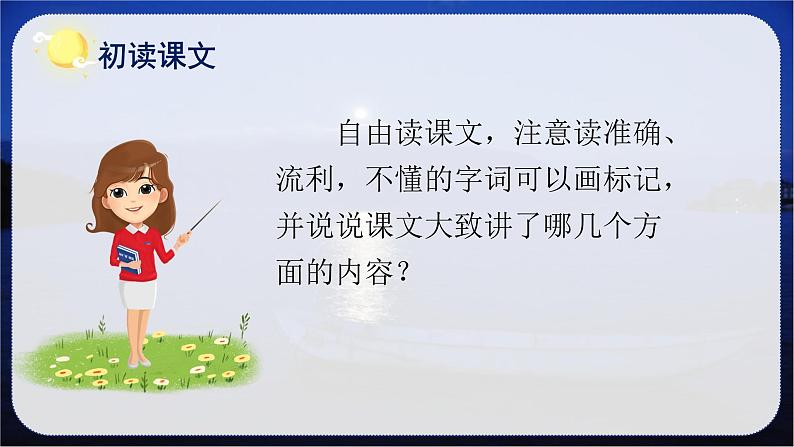 初读课文

自由读课文，注意读准确、流利，不懂的字词可以画标记，并说说课文大致讲了哪几个方面的内容？